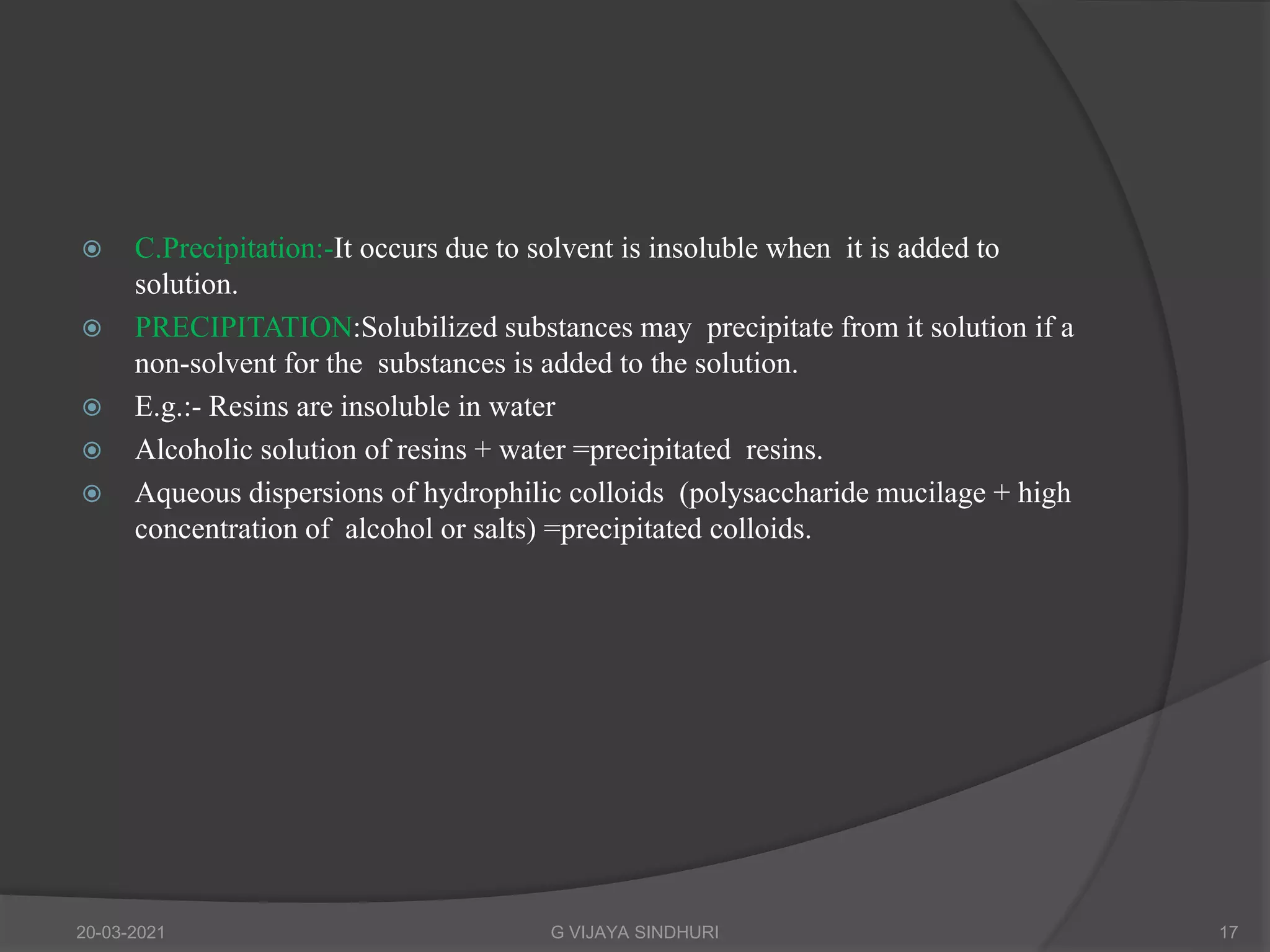 C.Precipitation:-It occurs due to solvent is insoluble when it is added to solution.

PRECIPITATION:Solubilized substances may precipitate from it solution if a non-solvent for the substances is added to the solution.

E.g.:- Resins are insoluble in water

Alcoholic solution of resins + water =precipitated resins.

Aqueous dispersions of hydrophilic colloids (polysaccharide mucilage + high concentration of alcohol or salts) =precipitated colloids.

20-03-2021

G VIJAYA SINDHURI

17